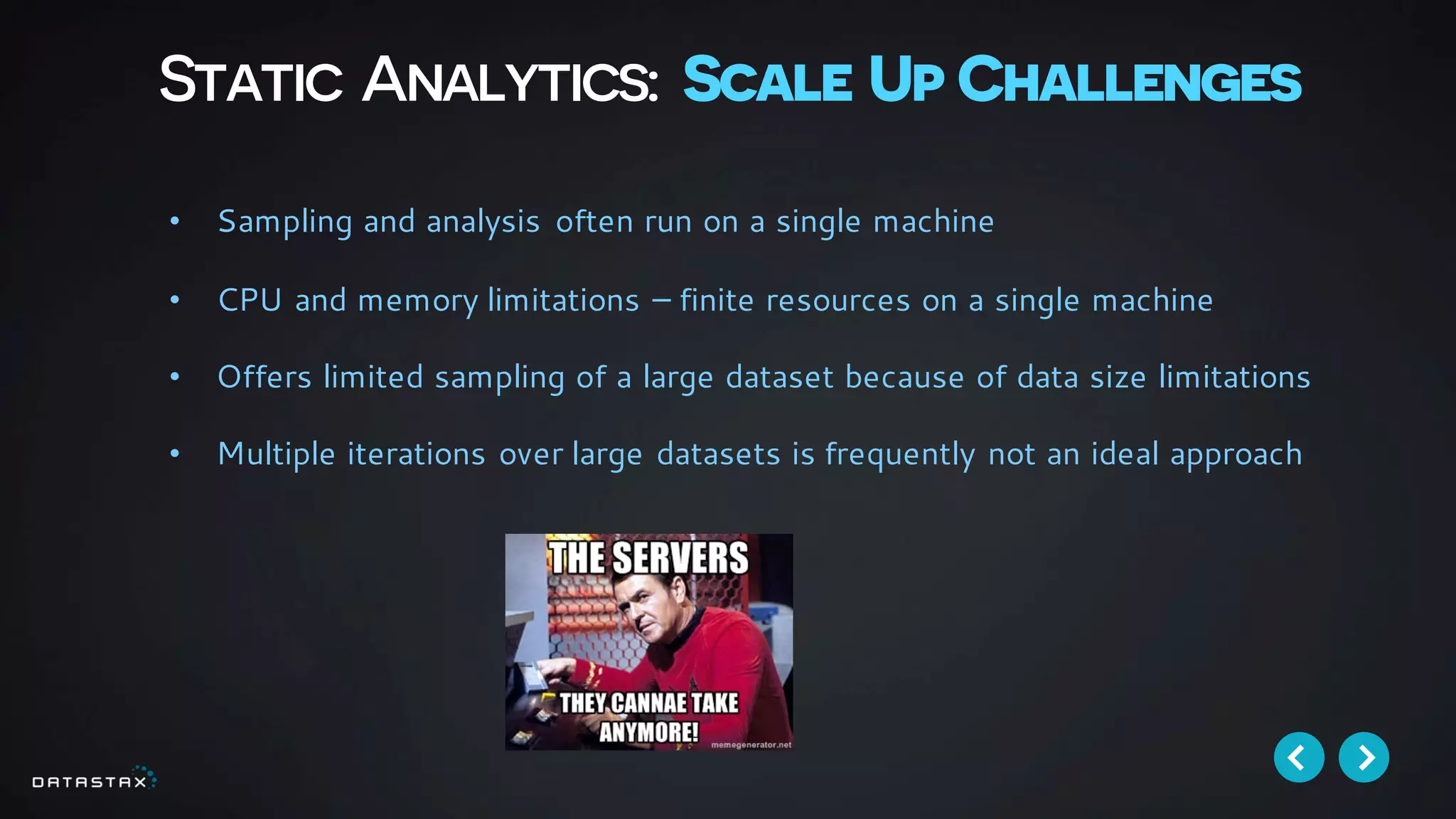 STATIC ANALYTICS: SCALE UP CHALLENGES

• Sampling and analysis often run on a single machine

• CPU and memory limitations – finite resources on a single machine

• Offers limited sampling of a large dataset because of data size limitations

• Multiple iterations over large datasets is frequently not an ideal approach

THE SERVERS

THEY CANNAE TAKE ANYMORE!

memegenerator.net

DATASTAX